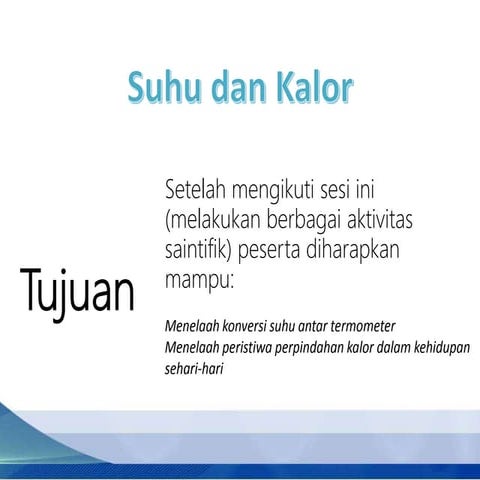 Suhu dan Kalor

Tujuan

Setelah mengikuti sesi ini (melakukan berbagai aktivitas saintifik) peserta diharapkan mampu:

Menelaah konversi suhu antar termometer
Menelaah peristiwa perpindahan kalor dalam kehidupan sehari-hari